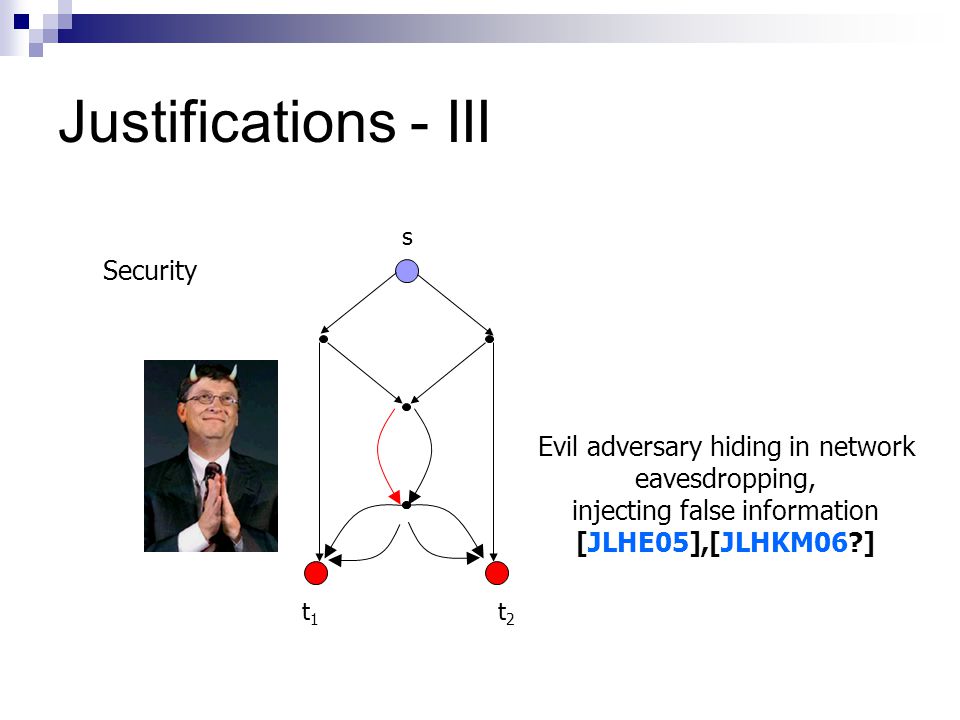 Justifications - III

Security

s

$t_1$

$t_2$

Evil adversary hiding in network eavesdropping, injecting false information [JLHE05],[JLHKM06?]